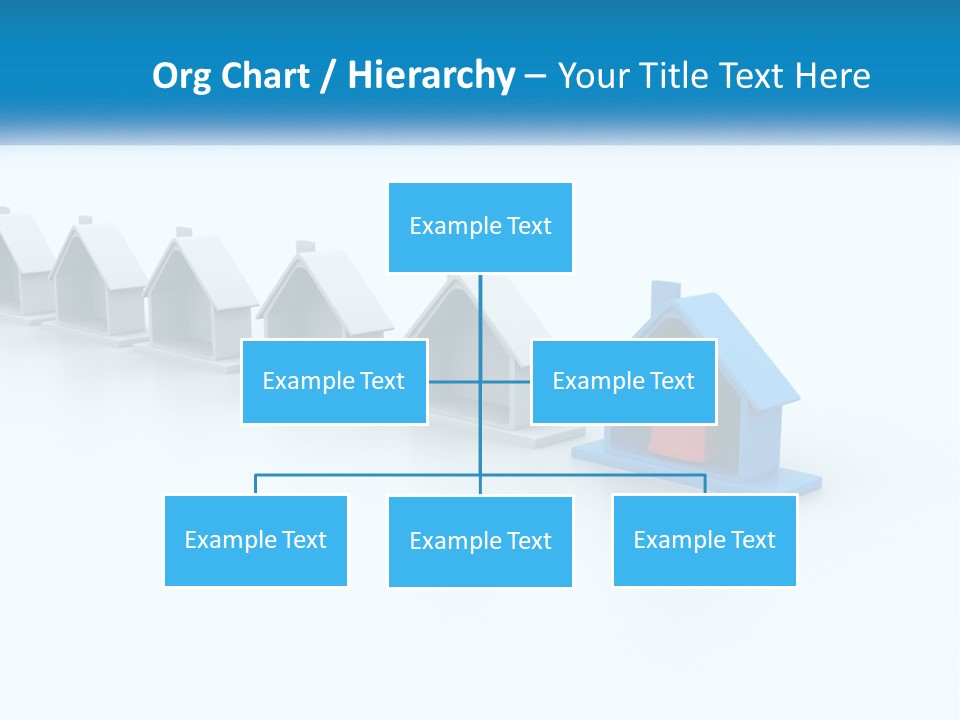 Org Chart / Hierarchy – Your Title Text Here

Example Text

Example Text

Example Text

Example Text

Example Text

Example Text